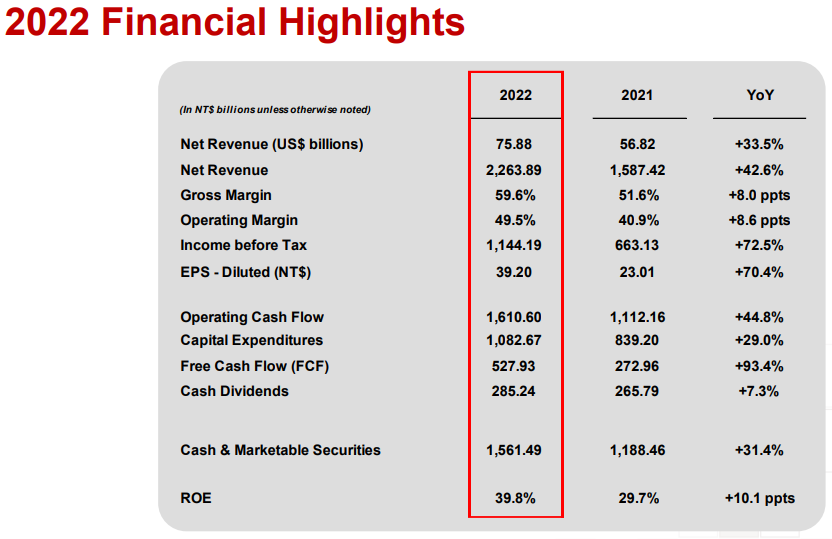 2022 Financial Highlights

| (In NT$ billions unless otherwise noted) | 2022 | 2021 | YoY |
|---|---|---|---|
| Net Revenue (US$ billions) | 75.88 | 56.82 | +33.5% |
| Net Revenue | 2,263.89 | 1,587.42 | +42.6% |
| Gross Margin | 59.6% | 51.6% | +8.0 ppts |
| Operating Margin | 49.5% | 40.9% | +8.6 ppts |
| Income before Tax | 1,144.19 | 663.13 | +72.5% |
| EPS - Diluted (NT$) | 39.20 | 23.01 | +70.4% |
| Operating Cash Flow | 1,610.60 | 1,112.16 | +44.8% |
| Capital Expenditures | 1,082.67 | 839.20 | +29.0% |
| Free Cash Flow (FCF) | 527.93 | 272.96 | +93.4% |
| Cash Dividends | 285.24 | 265.79 | +7.3% |
| Cash & Marketable Securities | 1,561.49 | 1,188.46 | +31.4% |
| ROE | 39.8% | 29.7% | +10.1 ppts |